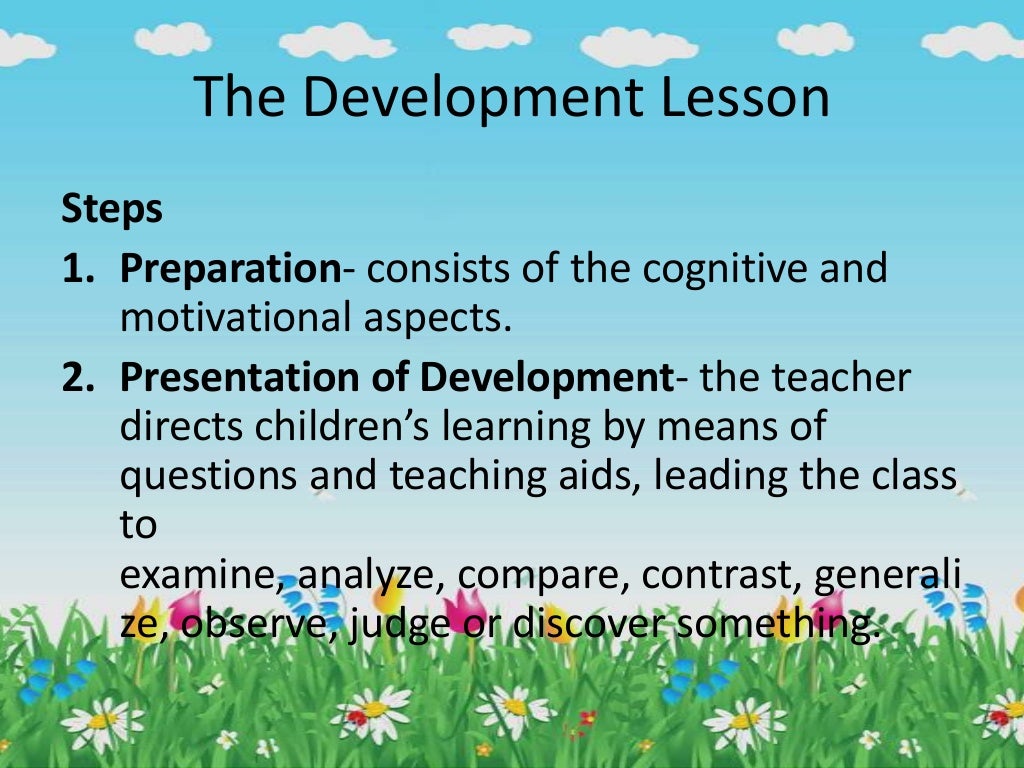 The Development Lesson

Steps

1. Preparation- consists of the cognitive and motivational aspects.
2. Presentation of Development- the teacher directs children's learning by means of questions and teaching aids, leading the class to examine, analyze, compare, contrast, generalize, observe, judge or discover something.